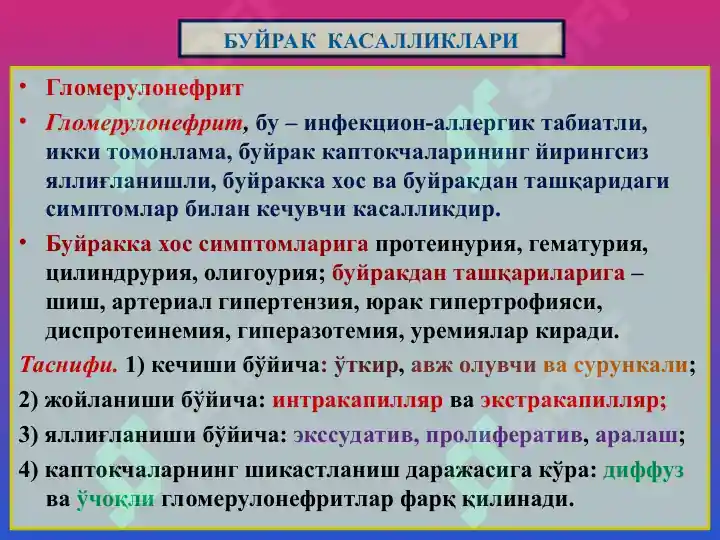 БУЙРАК КАСАЛЛИКЛАРИ

• Гломерулонефрит

• Гломерулонефрит, бу – инфекцион-аллергик табиатли, икки томонлама, буйрак каптокчаларининг йирингсиз яллиғланишли, буйракка хос ва буйракдан ташқаридаги симптомлар билан кечувчи касалликдир.

• Буйракка хос симптомларига протеинурия, гематурия, цилиндрурия, олигоурия; буйракдан ташқариларига – шиш, артериал гипертензия, юрак гипертрофияси, диспротеинемия, гиперазотемия, уремиялар киради.

Таснифи. 1) кечиши бўйича: ўткир, авж олувчи ва сурункали;

2) жойланиши бўйича: интракапилляр ва экстракапилляр;

3) яллиғланиши бўйича: экссудатив, пролифератив, аралаш;

4) каптокчаларнинг шикастланиш даражасига кўра: диффуз ва ўчоқли гломерулонефритлар фарқ қилинади.